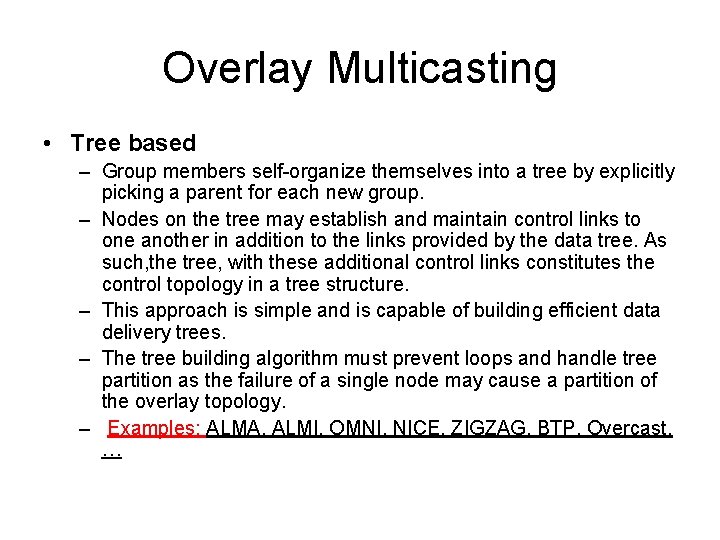 Overlay Multicasting

• Tree based
– Group members self-organize themselves into a tree by explicitly picking a parent for each new group.
– Nodes on the tree may establish and maintain control links to one another in addition to the links provided by the data tree. As such,the tree, with these additional control links constitutes the control topology in a tree structure.
– This approach is simple and is capable of building efficient data delivery trees.
– The tree building algorithm must prevent loops and handle tree partition as the failure of a single node may cause a partition of the overlay topology.
– Examples: ALMA, ALMI, OMNI, NICE, ZIGZAG, BTP, Overcast, …